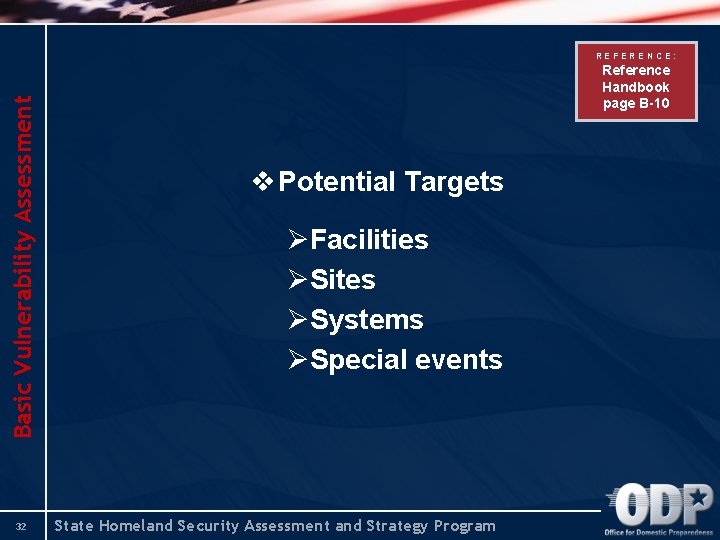 Basic Vulnerability Assessment

REFERENCE:
Reference Handbook page B-10

❖ Potential Targets

➢ Facilities
➢ Sites
➢ Systems
➢ Special events

32

State Homeland Security Assessment and Strategy Program

ODP
Office for Domestic Preparedness